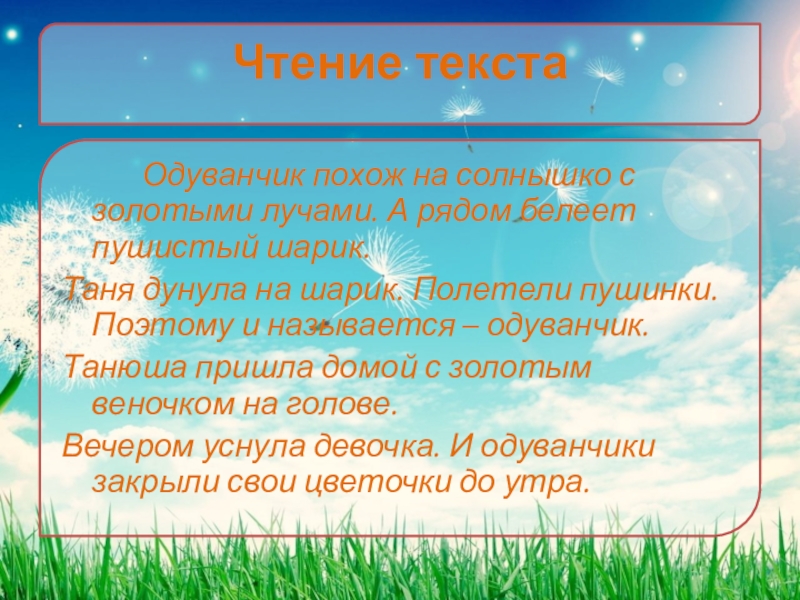 Чтение текста

Одуванчик похож на солнышко с золотыми лучами. А рядом белеет пушистый шарик.

Таня дунула на шарик. Полетели пушинки. Поэтому и называется – одуванчик.

Танюша пришла домой с золотым веночком на голове.

Вечером уснула девочка. И одуванчики закрыли свои цветочки до утра.